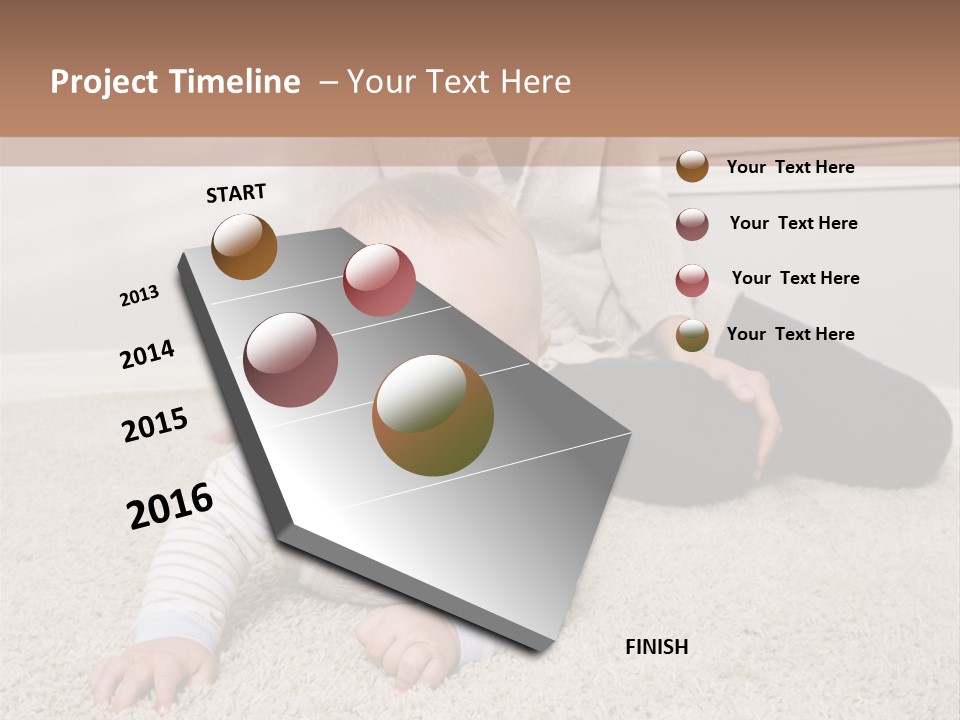 Project Timeline – Your Text Here

START

2013

2014

2015

2016

FINISH

Your Text Here

Your Text Here

Your Text Here

Your Text Here